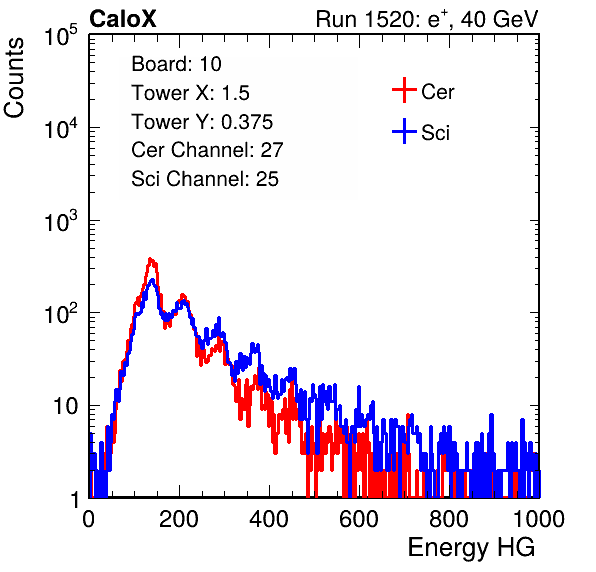 CaloX

Run 1520: $e^{+}$, 40 GeV

Counts

$10^5$

$10^4$

$10^3$

$10^2$

10

1

Board: 10
Tower X: 1.5
Tower Y: 0.375
Cer Channel: 27
Sci Channel: 25

Cer

Sci

0 200 400 600 800 1000

Energy HG